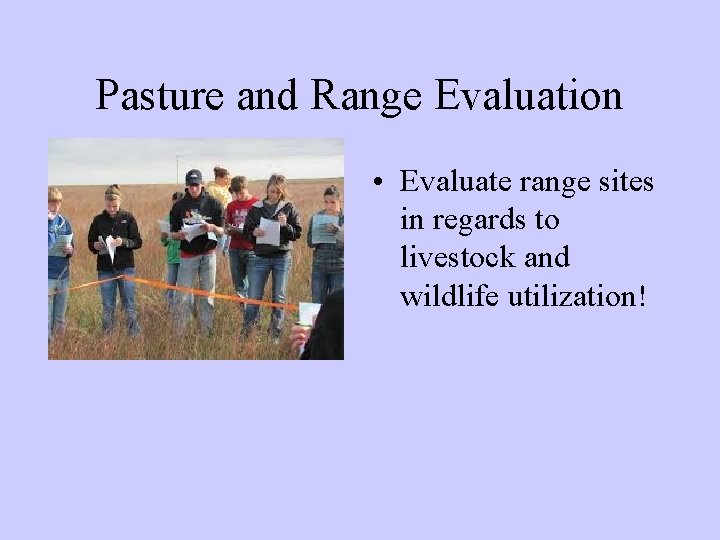 Pasture and Range Evaluation

• Evaluate range sites in regards to livestock and wildlife utilization!